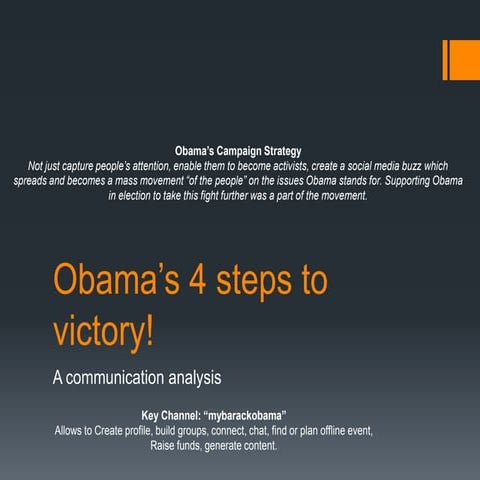 Obama's Campaign Strategy
Not just capture people's attention, enable them to become activists, create a social media buzz which spreads and becomes a mass movement "of the people" on the issues Obama stands for. Supporting Obama in election to take this fight further was a part of the movement.

Obama's 4 steps to victory!

A communication analysis

Key Channel: "mybarackobama"
Allows to Create profile, build groups, connect, chat, find or plan offline event, Raise funds, generate content.